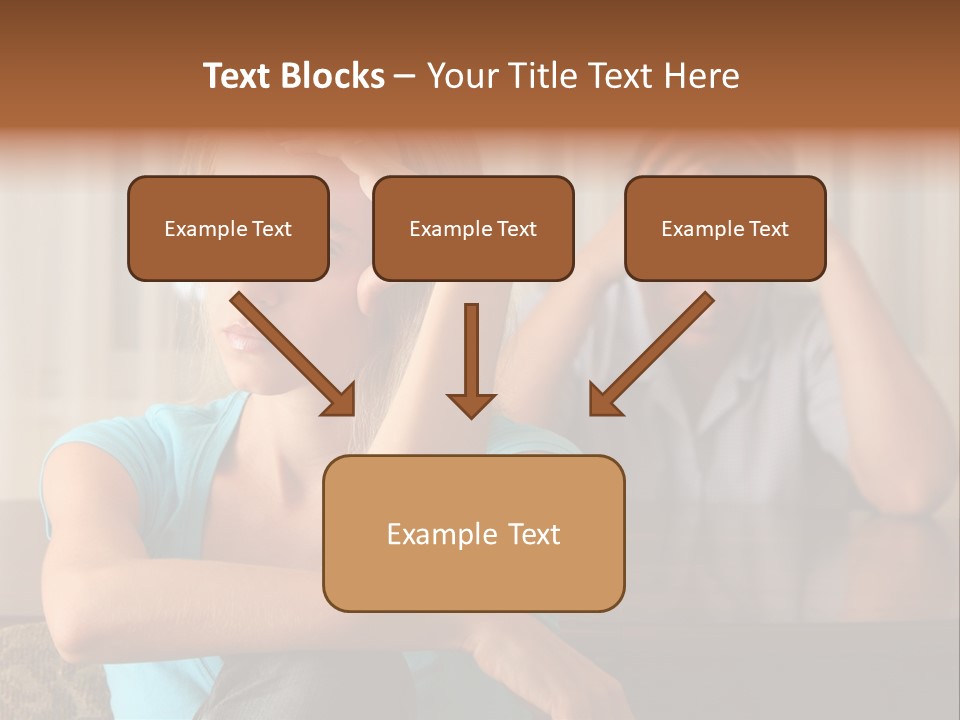 Text Blocks – Your Title Text Here

Example Text

Example Text

Example Text

Example Text